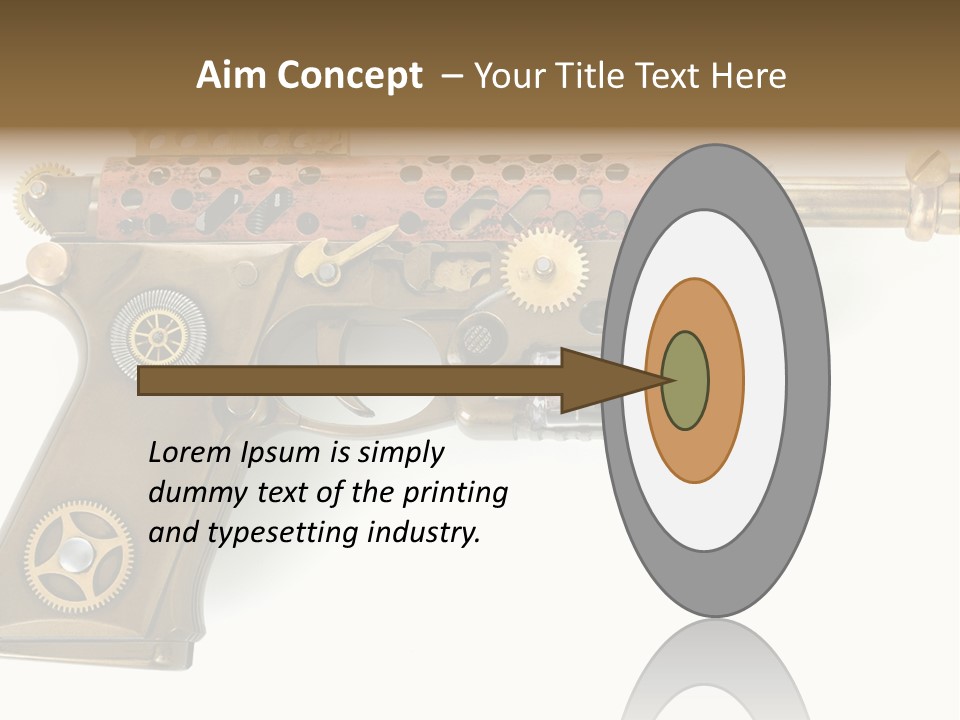 Aim Concept – Your Title Text Here

Lorem Ipsum is simply dummy text of the printing and typesetting industry.